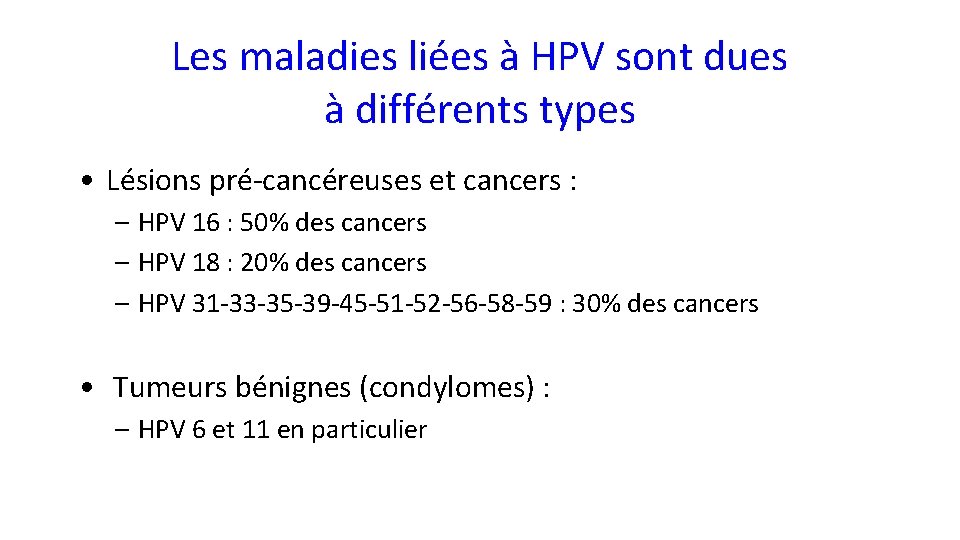 Les maladies liées à HPV sont dues à différents types

• Lésions pré-cancéreuses et cancers :
– HPV 16 : 50% des cancers
– HPV 18 : 20% des cancers
– HPV 31-33-35-39-45-51-52-56-58-59 : 30% des cancers

• Tumeurs bénignes (condylomes) :
– HPV 6 et 11 en particulier